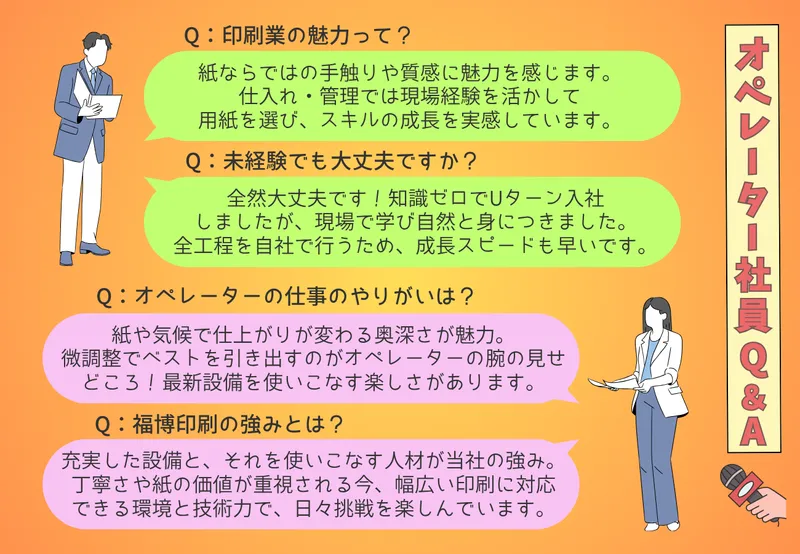 オペレーター社員Q＆A

Q：印刷業の魅力って？

紙ならではの手触りや質感に魅力を感じます。仕入れ・管理では現場経験を活かして用紙を選び、スキルの成長を実感しています。

Q：未経験でも大丈夫ですか？

全然大丈夫です！知識ゼロでUターン入社しましたが、現場で学び自然と身につきました。全工程を自社で行うため、成長スピードも早いです。

Q：オペレーターの仕事のやりがいは？

紙や気候で仕上がりが変わる奥深さが魅力。微調整でベストを引き出すのがオペレーターの腕の見せどころ！最新設備を使いこなす楽しさがあります。

Q：福博印刷の強みとは？

充実した設備と、それを使いこなす人材が当社の強み。丁寧さや紙の価値が重視される今、幅広い印刷に対応できる環境と技術力で、日々挑戦を楽しんでいます。